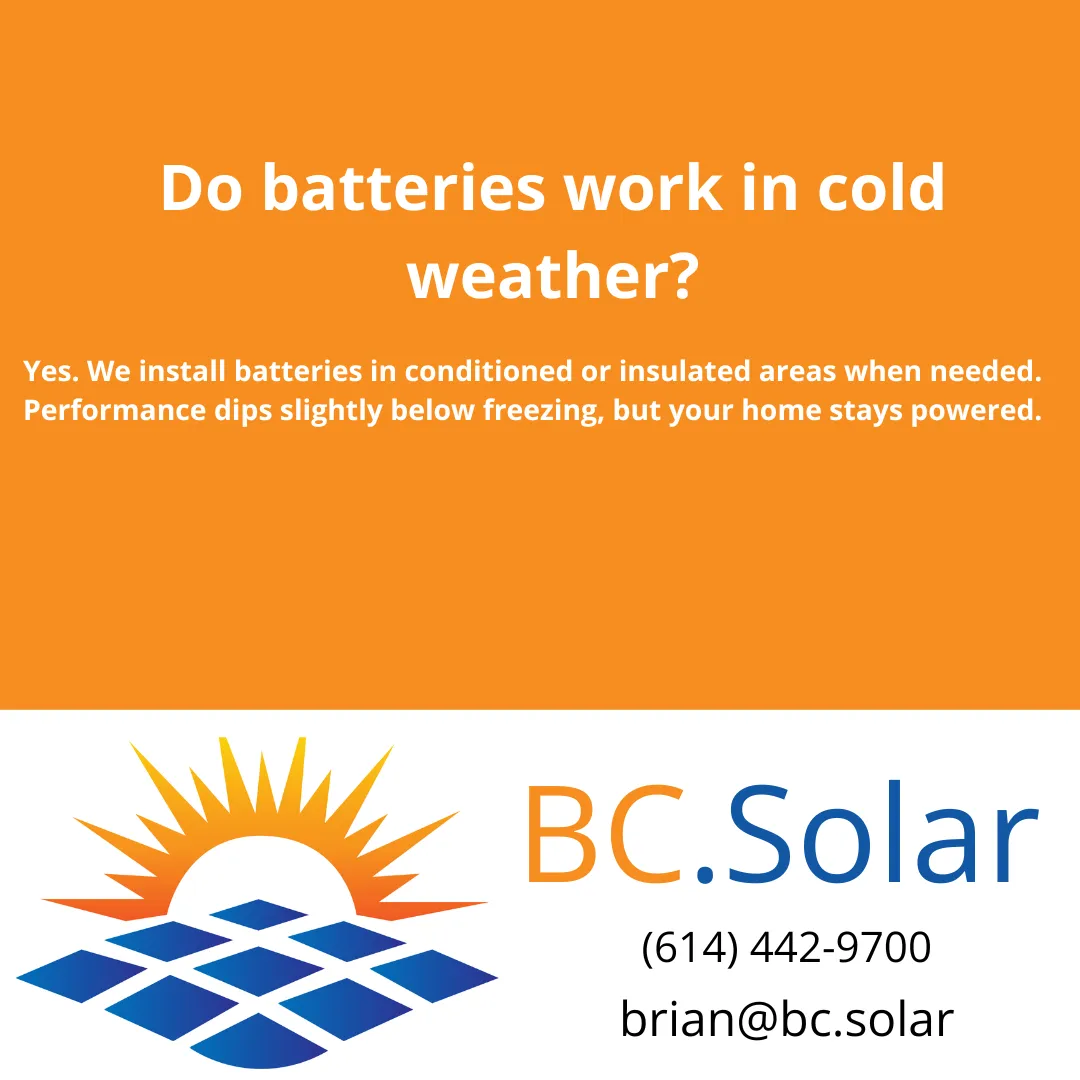 Do batteries work in cold weather?

Yes. We install batteries in conditioned or insulated areas when needed. Performance dips slightly below freezing, but your home stays powered.

BC.Solar

(614) 442-9700

brian@bc.solar